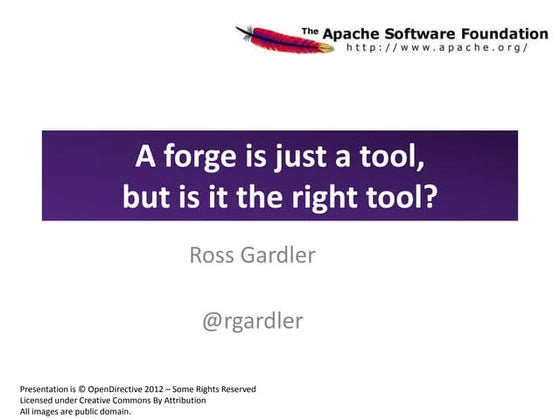 The Apache Software Foundation
http://www.apache.org/

A forge is just a tool, but is it the right tool?

Ross Gardler

@rgardler

Presentation is © OpenDirective 2012 – Some Rights Reserved
Licensed under Creative Commons By Attribution
All images are public domain.